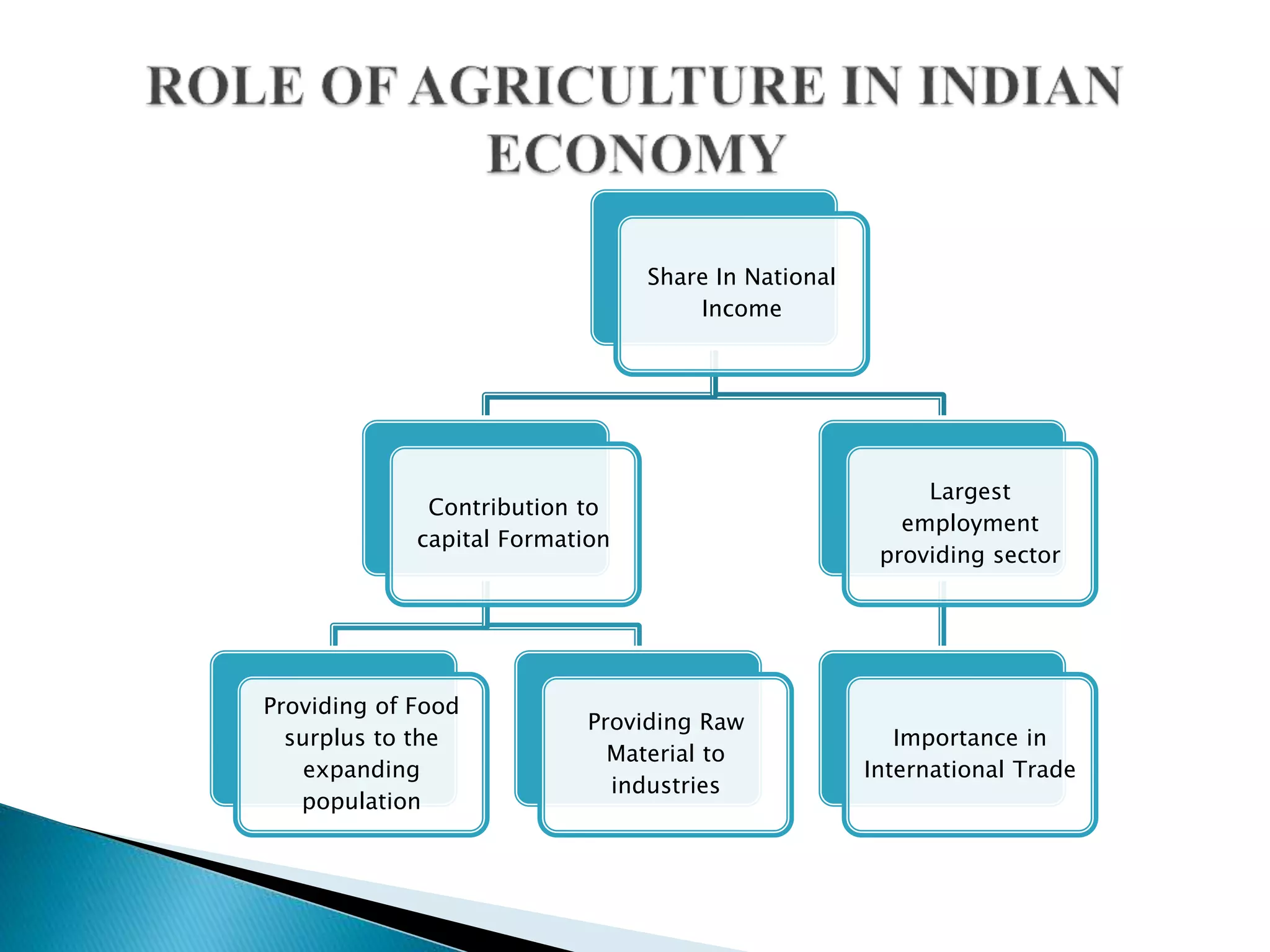 ROLE OF AGRICULTURE IN INDIAN ECONOMY

Share In National Income

Contribution to capital Formation

Largest employment providing sector

Providing of Food surplus to the expanding population

Providing Raw Material to industries

Importance in International Trade